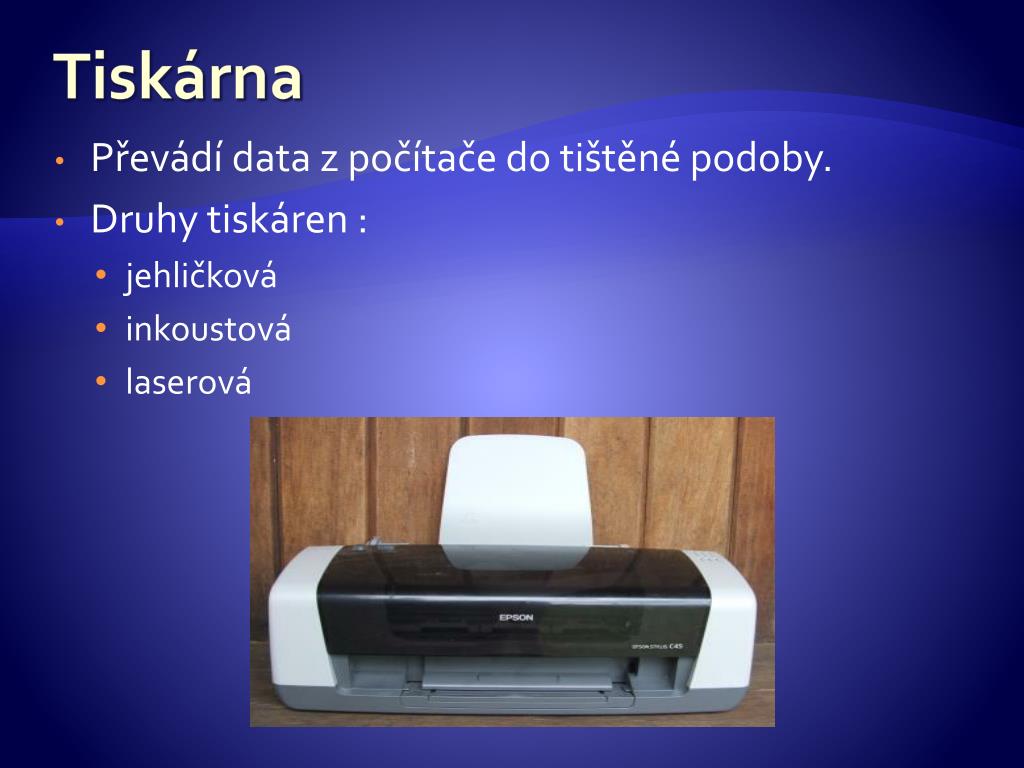 Tiskárna

• Převádí data z počítače do tištěné podoby.
• Druhy tiskáren :
  • jehličková
  • inkoustová
  • laserová

EPSON
EPSON STYLUS C45